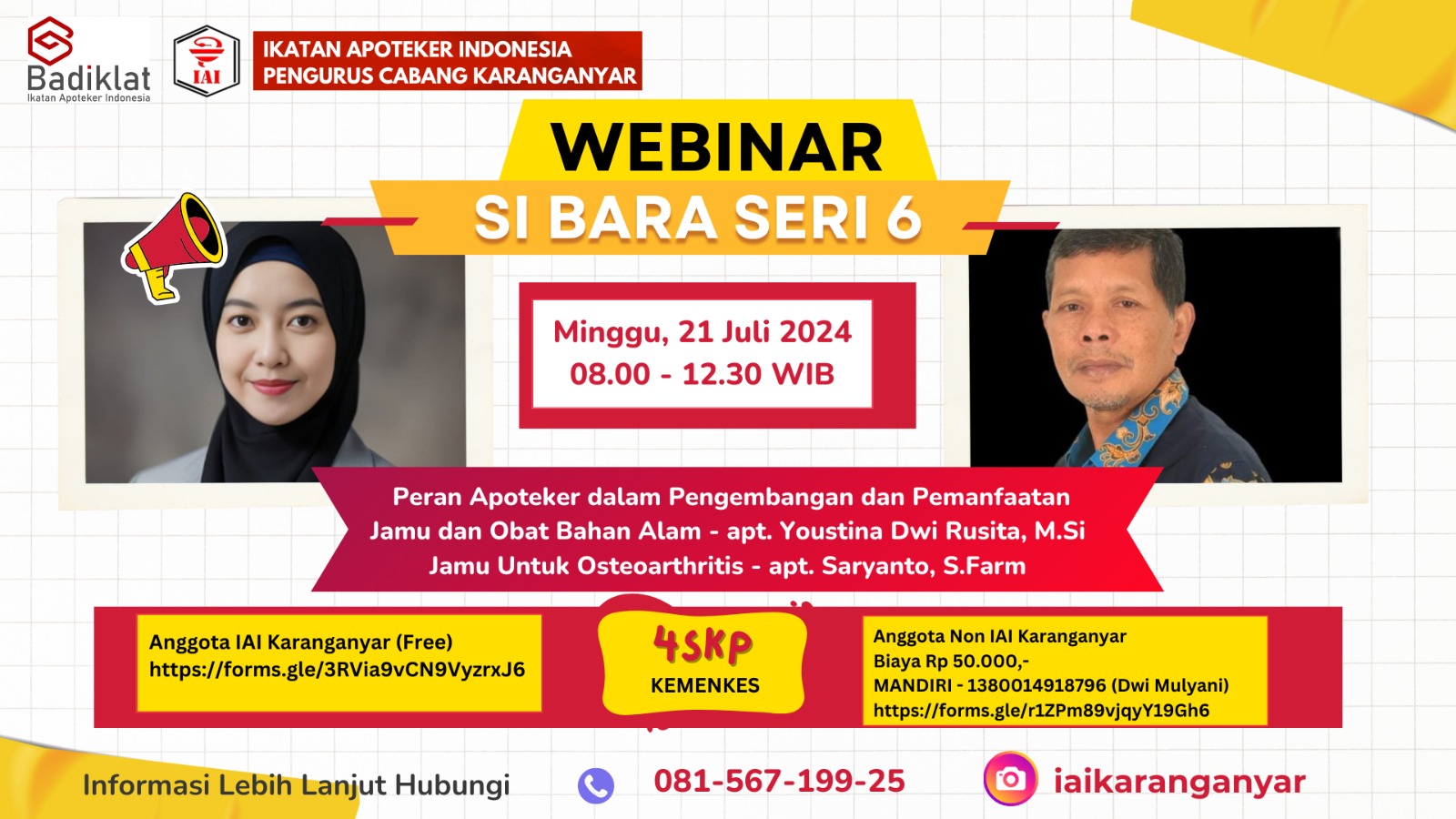 Badiklat
Ikatan Apoteker Indonesia

IAI

IKATAN APOTEKER INDONESIA
PENGURUS CABANG KARANGANYAR

WEBINAR
SI BARA SERI 6

Minggu, 21 Juli 2024
08.00 - 12.30 WIB

Peran Apoteker dalam Pengembangan dan Pemanfaatan Jamu dan Obat Bahan Alam - apt. Youstina Dwi Rusita, M.Si
Jamu Untuk Osteoarthritis - apt. Saryanto, S.Farm

Anggota IAI Karanganyar (Free)
https://forms.gle/3RVia9vCN9VyzrxJ6

4SKP
KEMENKES

Anggota Non IAI Karanganyar
Biaya Rp 50.000,-
MANDIRI - 1380014918796 (Dwi Mulyani)
https://forms.gle/r1ZPm89vjqyY19Gh6

Informasi Lebih Lanjut Hubungi

081-567-199-25

iaikaranganyar